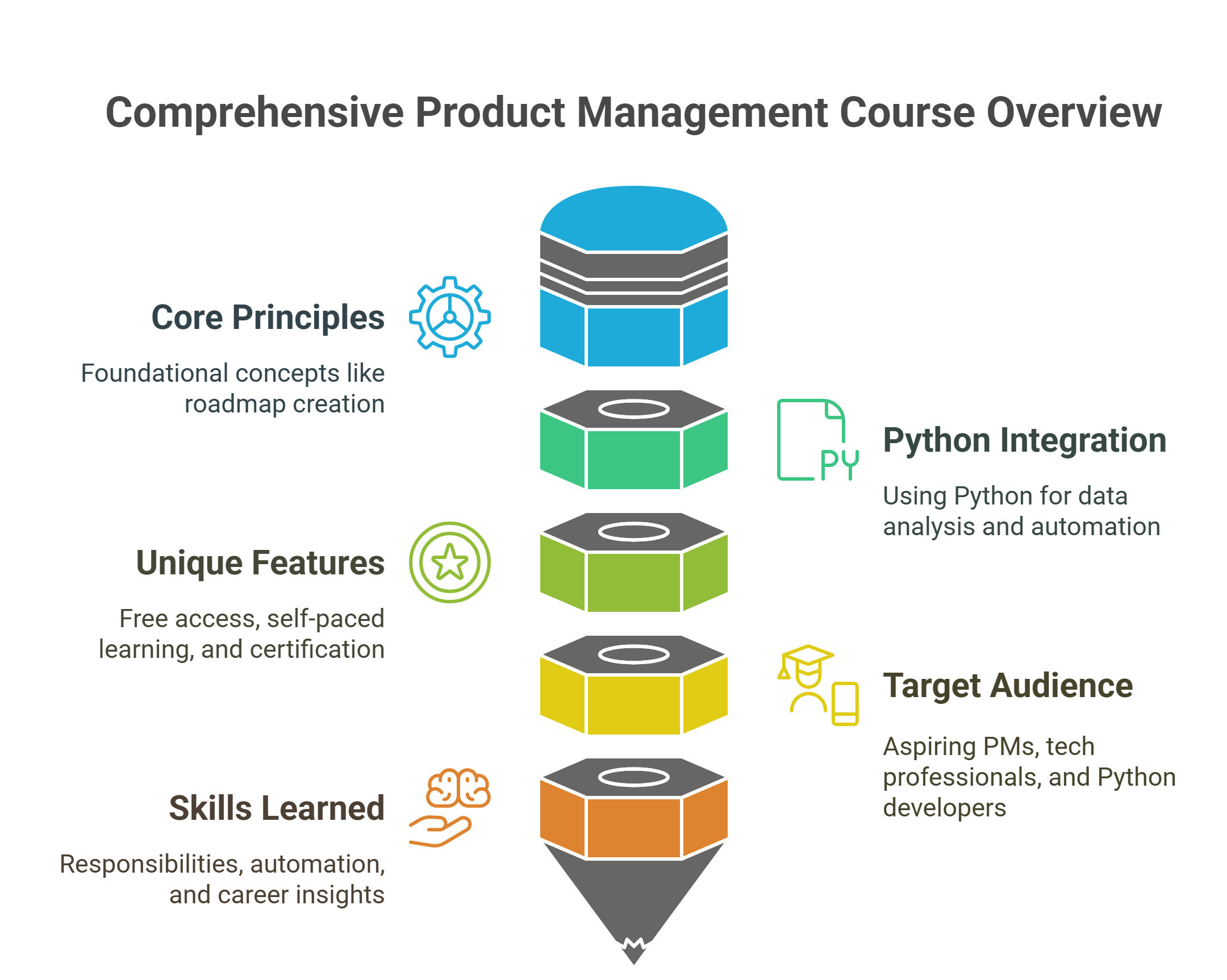 Comprehensive Product Management Course Overview

Core Principles

Foundational concepts like roadmap creation

PY

Python Integration

Using Python for data analysis and automation

Unique Features

Free access, self-paced learning, and certification

Target Audience

Aspiring PMs, tech professionals, and Python developers

Skills Learned

Responsibilities, automation, and career insights